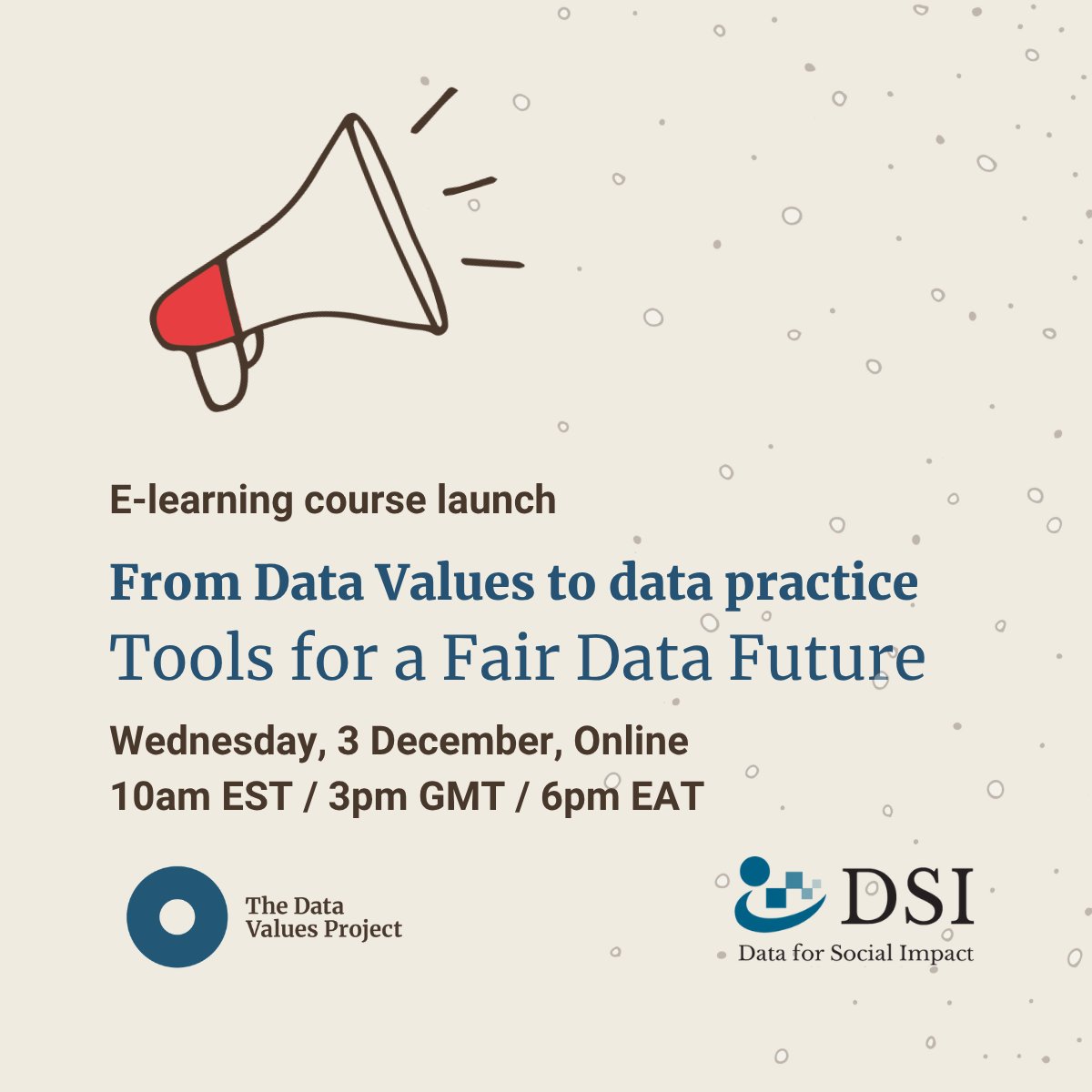 E-learning course launch

From Data Values to data practice
Tools for a Fair Data Future

Wednesday, 3 December, Online
10am EST / 3pm GMT / 6pm EAT

The Data Values Project

DSI
Data for Social Impact